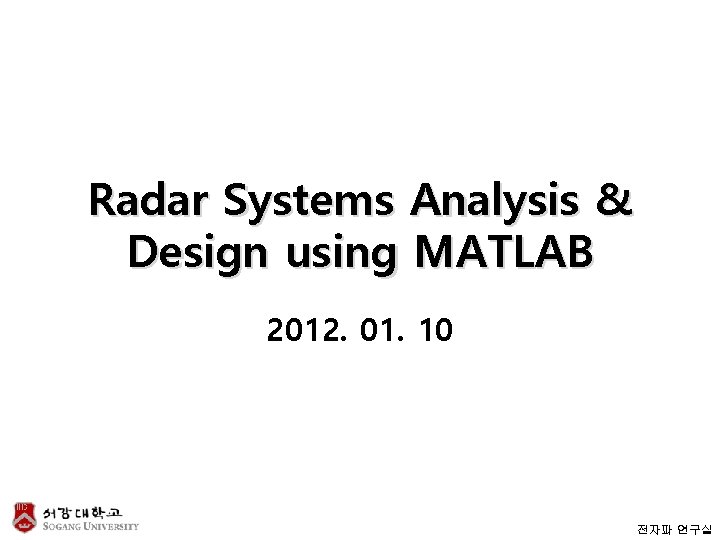 Radar Systems Analysis & Design using MATLAB

2012. 01. 10

서강대학교
SOGANG UNIVERSITY

전자파 연구실